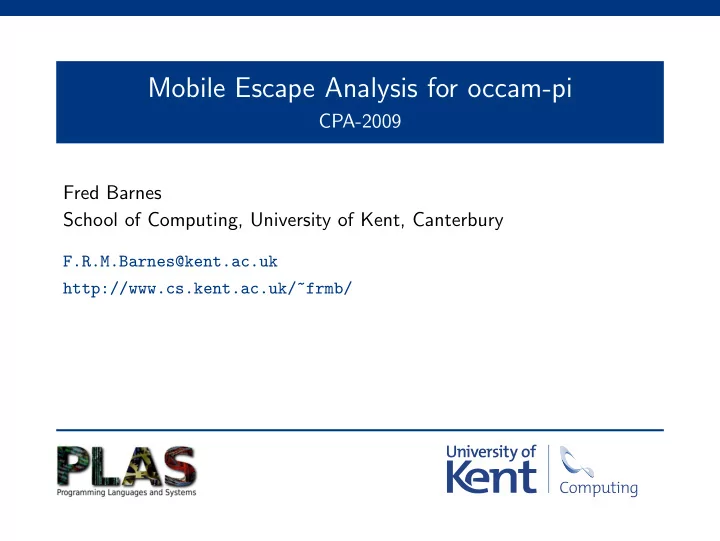 Mobile Escape Analysis for occam-pi
CPA-2009

Fred Barnes
School of Computing, University of Kent, Canterbury

F.R.M.Barnes@kent.ac.uk
http://www.cs.kent.ac.uk/~frmb/

PLAS
Programming Languages and Systems

University of Kent
Computing